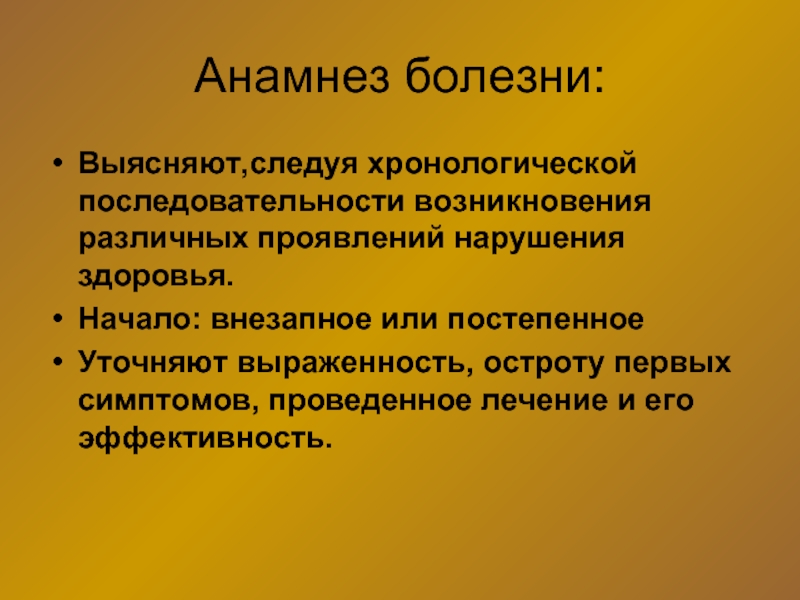 Анамнез болезни:

• Выясняют,следуя хронологической последовательности возникновения различных проявлений нарушения здоровья.
• Начало: внезапное или постепенное
• Уточняют выраженность, остроту первых симптомов, проведенное лечение и его эффективность.